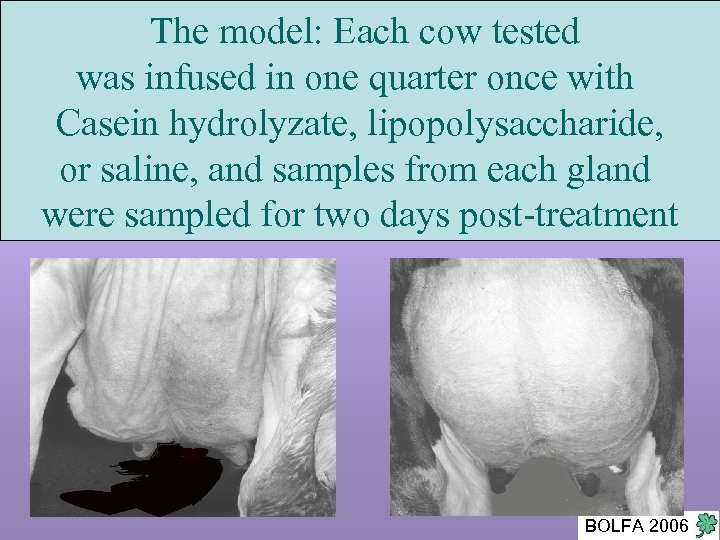 The model: Each cow tested was infused in one quarter once with Casein hydrolyzate, lipopolysaccharide, or saline, and samples from each gland were sampled for two days post-treatment

BOLFA 2006